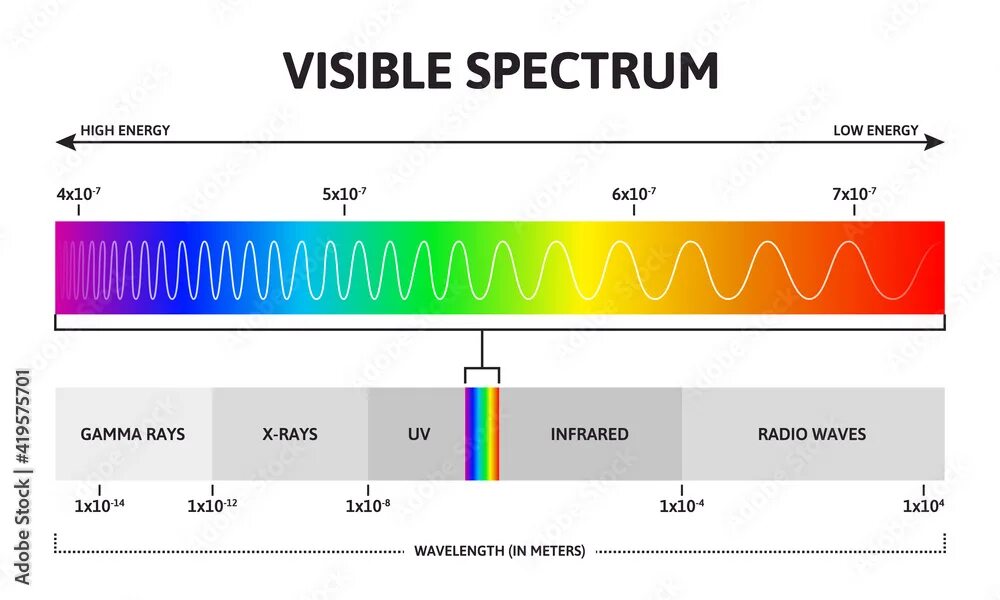 VISIBLE SPECTRUM

HIGH ENERGY

LOW ENERGY

$4x10^{-7}$

$5x10^{-7}$

$6x10^{-7}$

$7x10^{-7}$

GAMMA RAYS

X-RAYS

UV

INFRARED

RADIO WAVES

$1x10^{-14}$

$1x10^{-12}$

$1x10^{-8}$

$1x10^{-4}$

$1x10^{4}$

WAVELENGTH (IN METERS)

Adobe Stock | #419575701